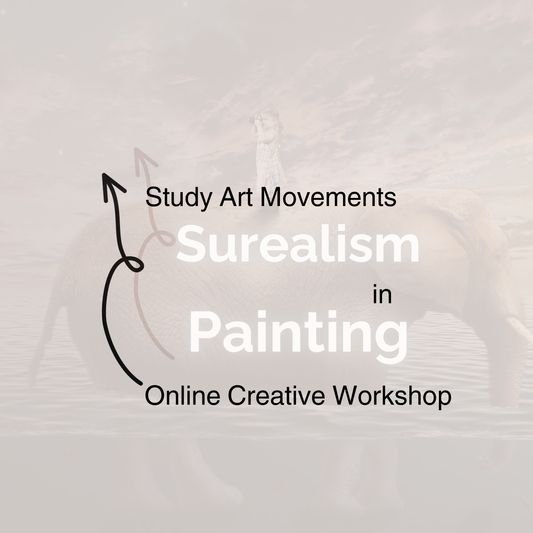 Study Art Movements

Surealism

in

Painting

Online Creative Workshop